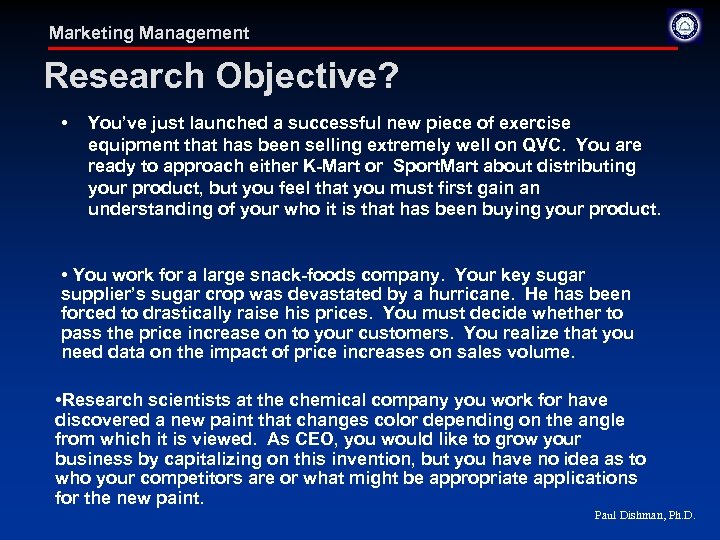 Marketing Management

Research Objective?

• You've just launched a successful new piece of exercise equipment that has been selling extremely well on QVC. You are ready to approach either K-Mart or SportMart about distributing your product, but you feel that you must first gain an understanding of your who it is that has been buying your product.

• You work for a large snack-foods company. Your key sugar supplier's sugar crop was devastated by a hurricane. He has been forced to drastically raise his prices. You must decide whether to pass the price increase on to your customers. You realize that you need data on the impact of price increases on sales volume.

•Research scientists at the chemical company you work for have discovered a new paint that changes color depending on the angle from which it is viewed. As CEO, you would like to grow your business by capitalizing on this invention, but you have no idea as to who your competitors are or what might be appropriate applications for the new paint.

Paul Dishman, Ph.D.